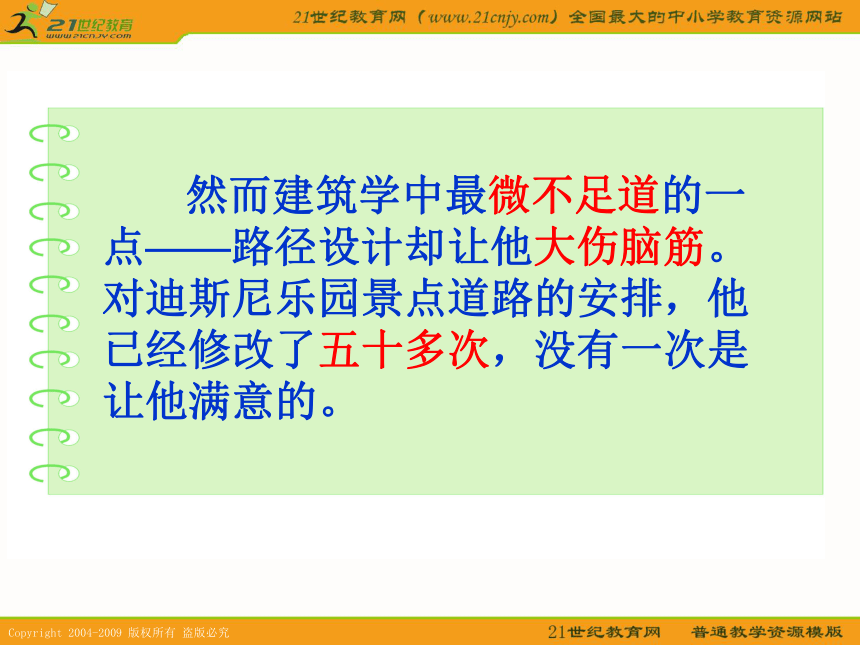 21世纪教育
www.21cnjy.com

21世纪教育网（www.21cnjy.com）全国最大的中小学教育资源网站

然而建筑学中最微不足道的一点——路径设计却让他大伤脑筋。对迪斯尼乐园景点道路的安排，他已经修改了五十多次，没有一次是让他满意的。

Copyright 2004-2009 版权所有 盗版必究

21世纪教育网　普通教学资源模版